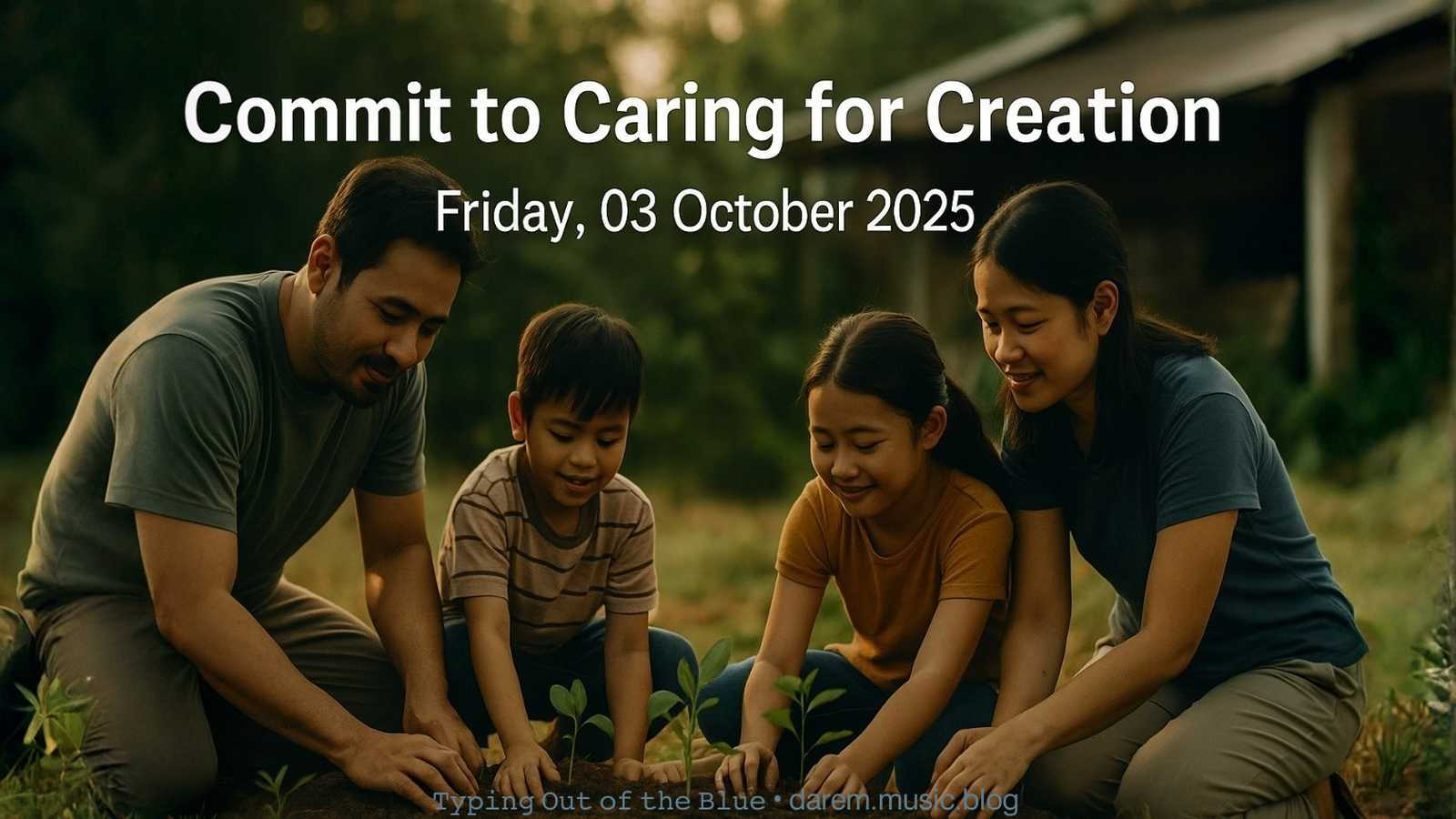 Commit to Caring for Creation

Friday, 03 October 2025

Typing Out of the Blue • darem.music.blog